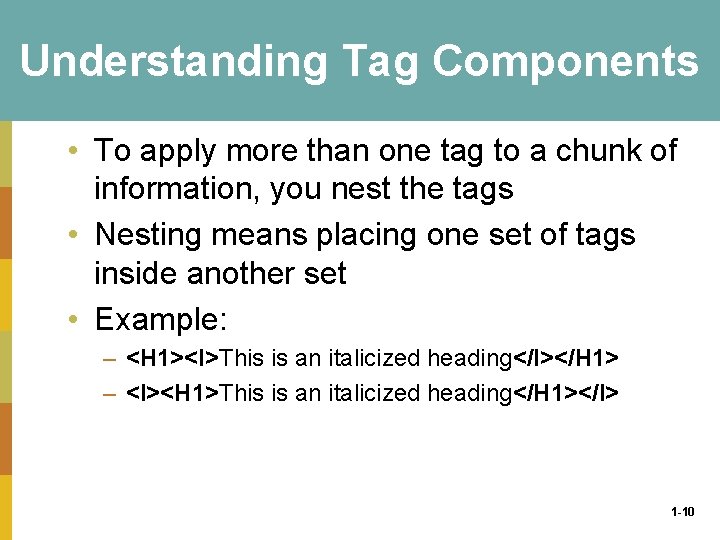 Understanding Tag Components

• To apply more than one tag to a chunk of information, you nest the tags
• Nesting means placing one set of tags inside another set
• Example:
– <H1><I>This is an italicized heading</I></H1>
– <I><H1>This is an italicized heading</H1></I>

1-10